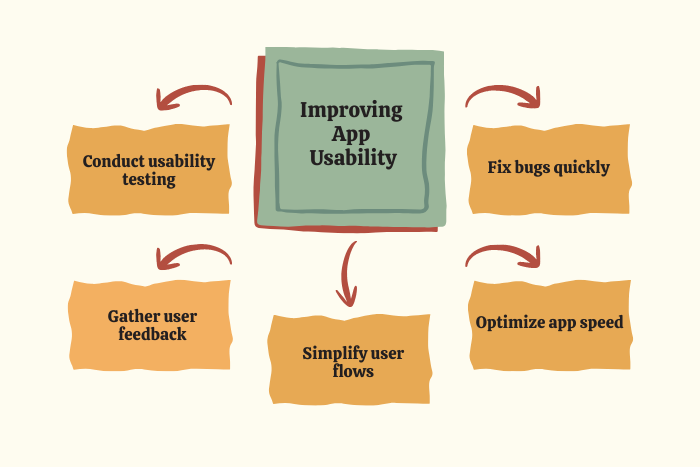 Improving App Usability

Conduct usability testing

Fix bugs quickly

Gather user feedback

Simplify user flows

Optimize app speed